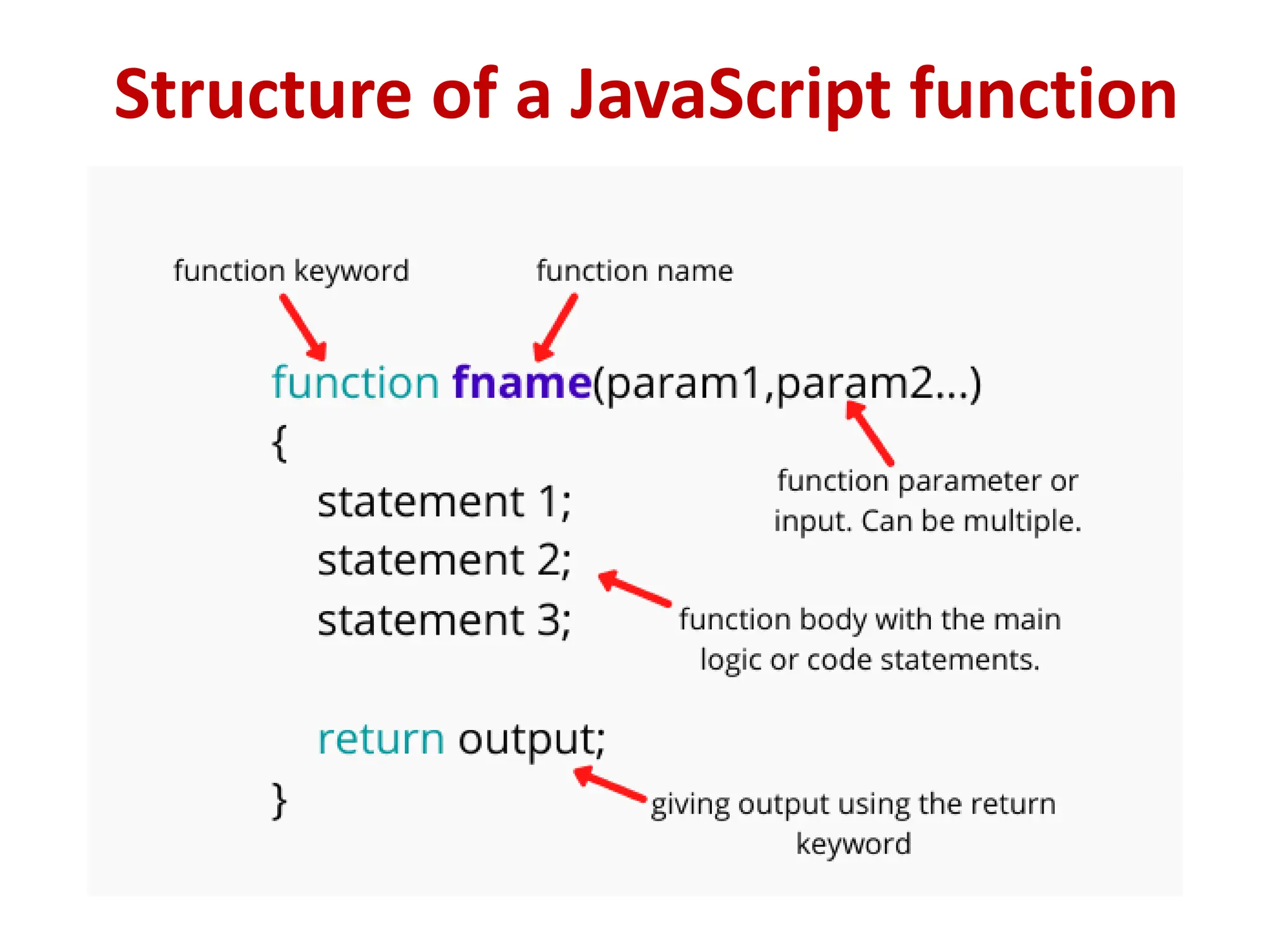 Structure of a JavaScript function

function keyword

function name

function fname(param1,param2...)
{
statement 1;
statement 2;
statement 3;

return output;
}

function parameter or input. Can be multiple.

function body with the main logic or code statements.

giving output using the return keyword